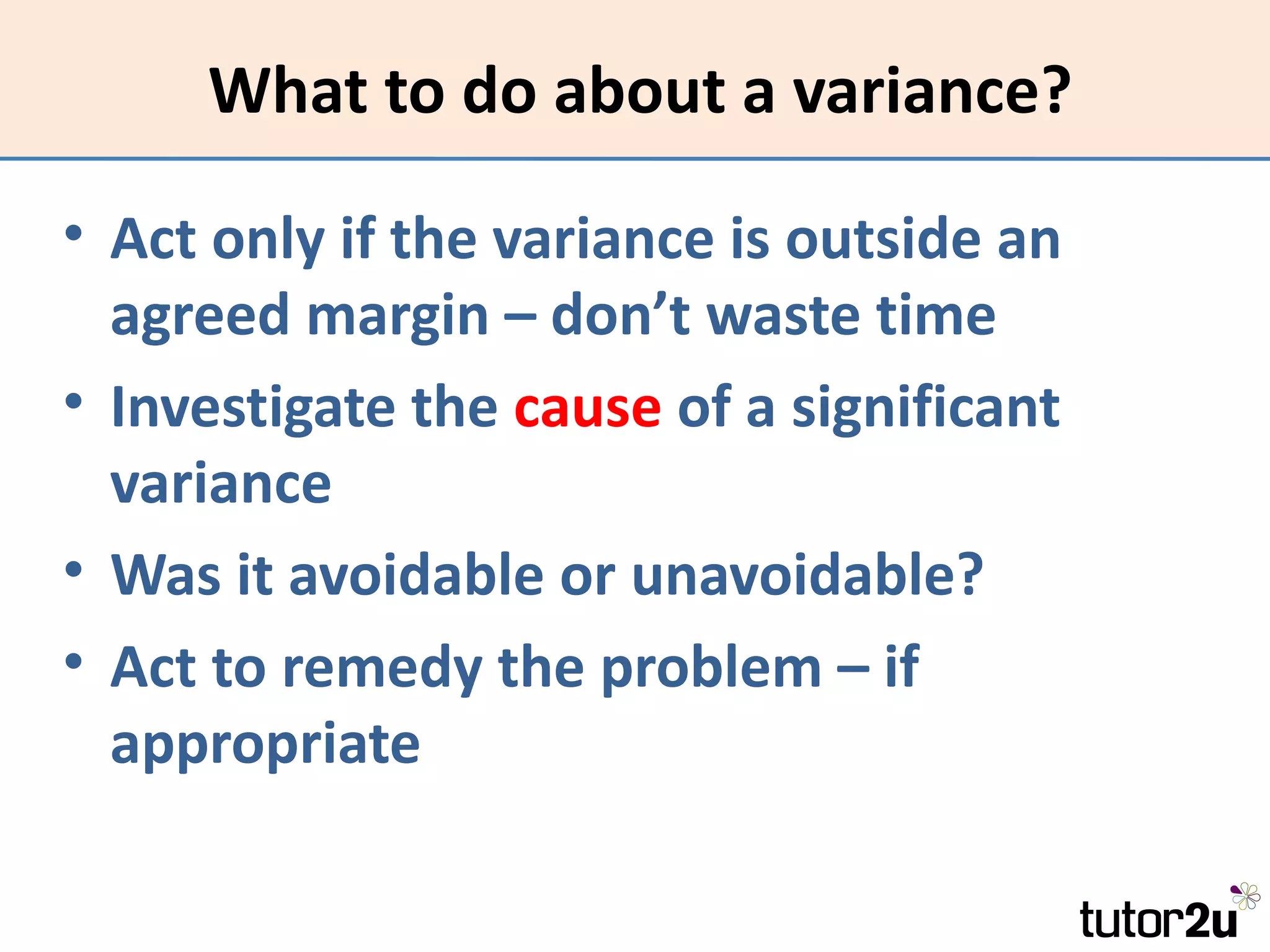 What to do about a variance?

• Act only if the variance is outside an agreed margin – don’t waste time

• Investigate the cause of a significant variance

• Was it avoidable or unavoidable?

• Act to remedy the problem – if appropriate

tutor2u